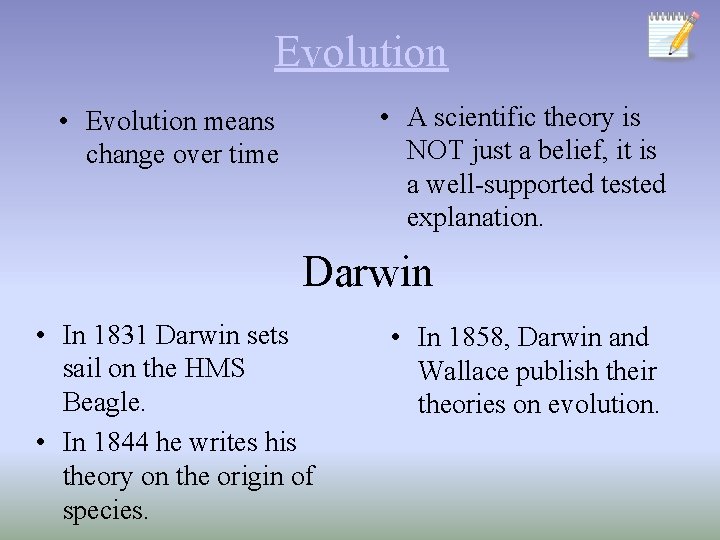 Evolution

• Evolution means change over time

• A scientific theory is NOT just a belief, it is a well-supported tested explanation.

Darwin

• In 1831 Darwin sets sail on the HMS Beagle.

• In 1844 he writes his theory on the origin of species.

• In 1858, Darwin and Wallace publish their theories on evolution.